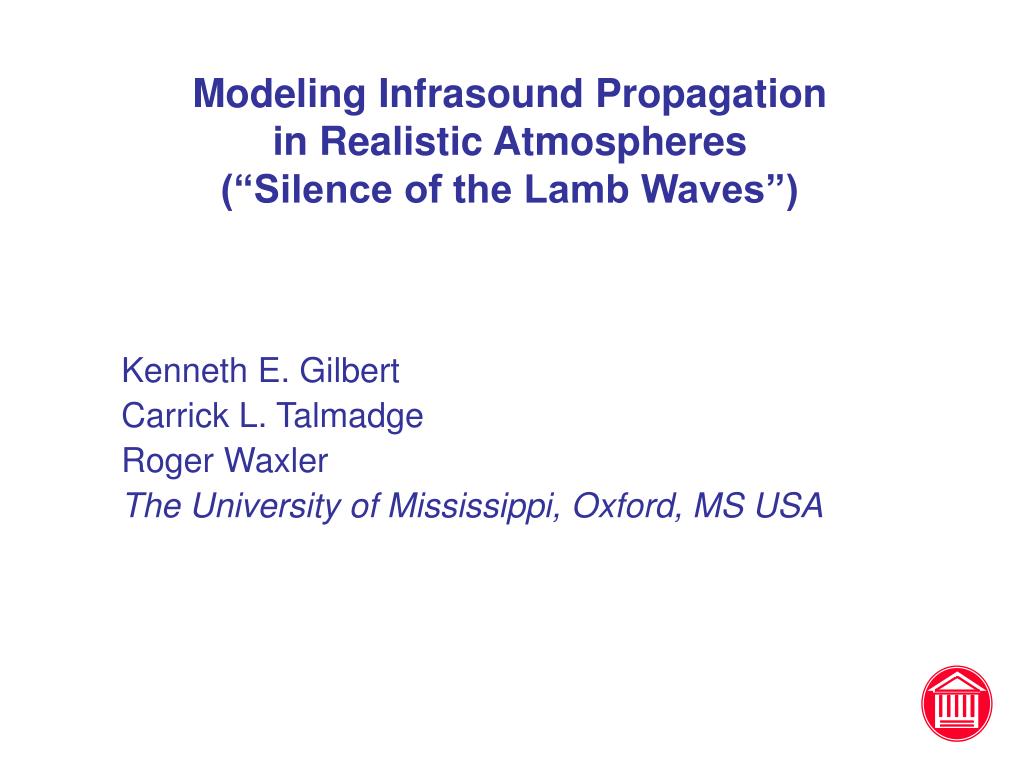 Modeling Infrasound Propagation in Realistic Atmospheres
(“Silence of the Lamb Waves”)

Kenneth E. Gilbert
Carrick L. Talmadge
Roger Waxler
The University of Mississippi, Oxford, MS USA